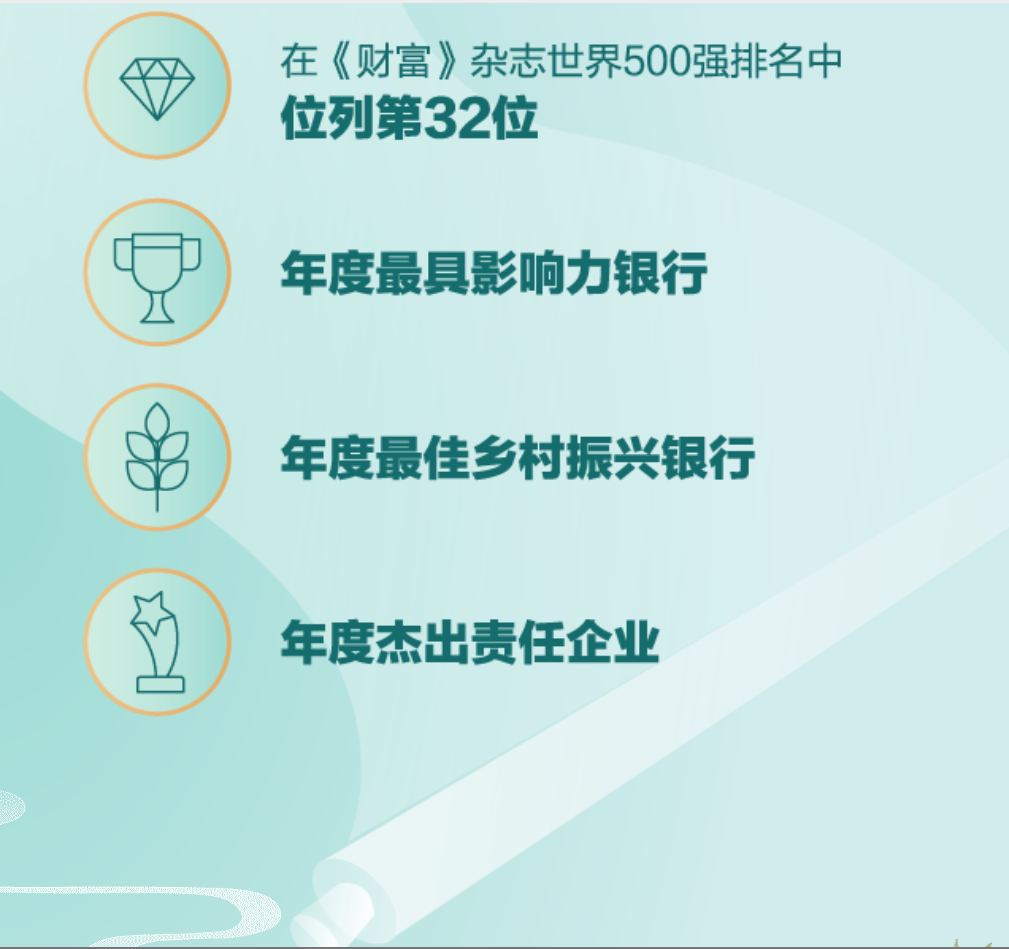 在《财富》杂志世界500强排名中
位列第32位

年度最具影响力银行

年度最佳乡村振兴银行

年度杰出责任企业